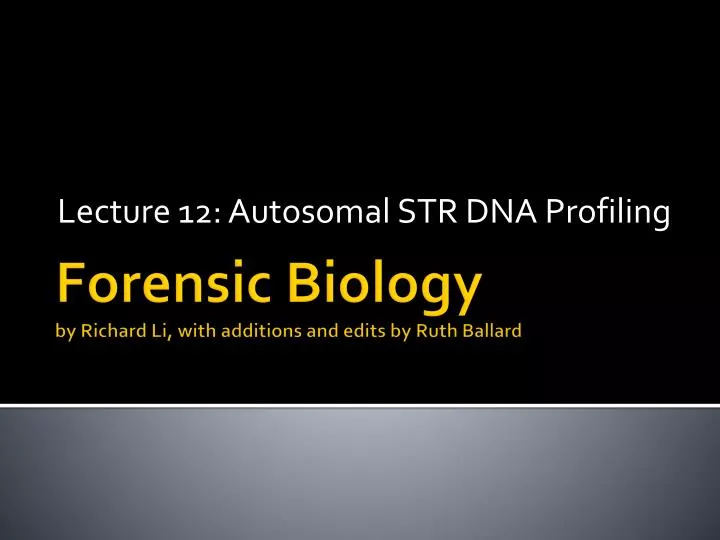 Lecture 12: Autosomal STR DNA Profiling

Forensic Biology

by Richard Li, with additions and edits by Ruth Ballard